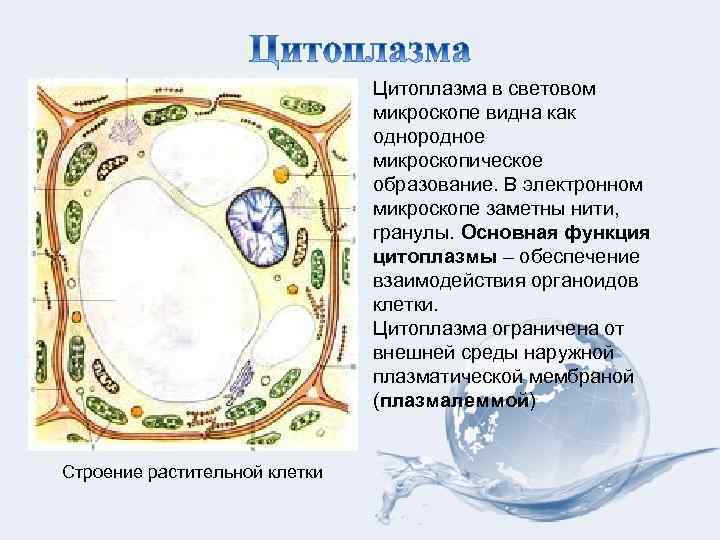 Цитоплазма

Цитоплазма в световом микроскопе видна как однородное микроскопическое образование. В электронном микроскопе заметны нити, гранулы. Основная функция цитоплазмы – обеспечение взаимодействия органоидов клетки.
Цитоплазма ограничена от внешней среды наружной плазматической мембраной (плазмалеммой)

Строение растительной клетки